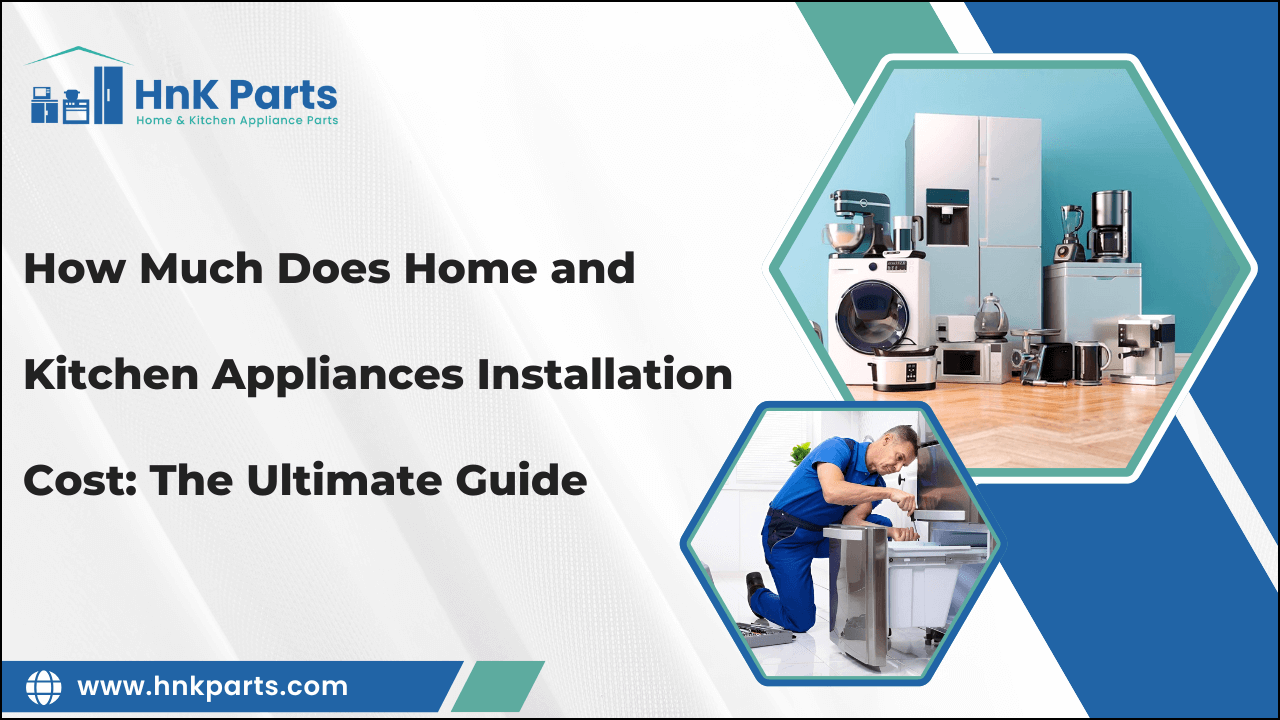 HnK Parts
Home & Kitchen Appliance Parts

How Much Does Home and Kitchen Appliances Installation Cost: The Ultimate Guide

www.hnkparts.com